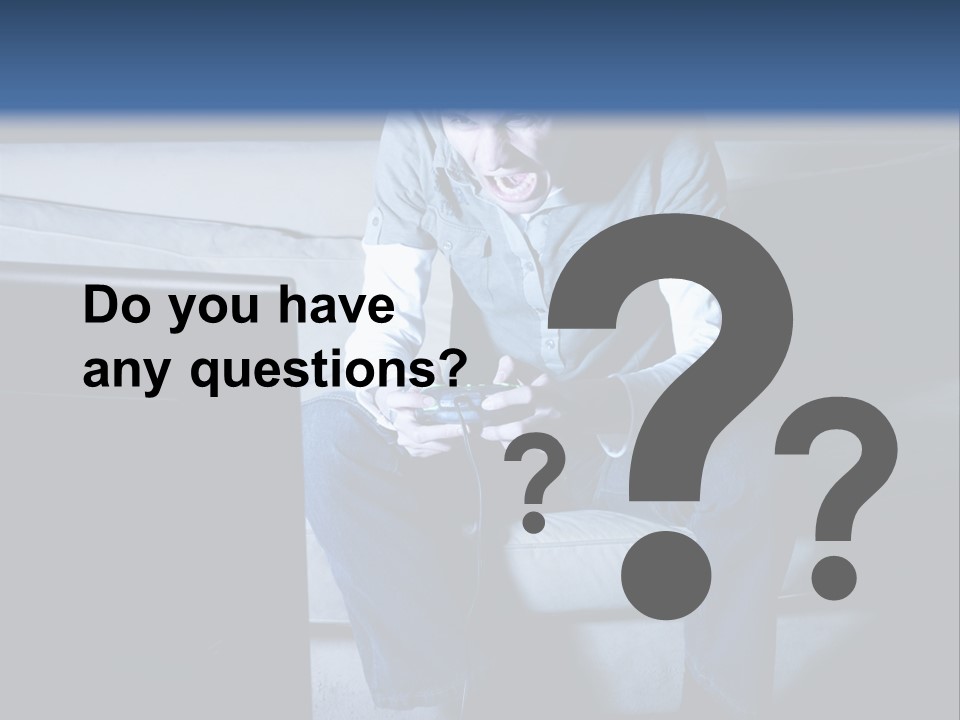 Do you have any questions?

? ? ?